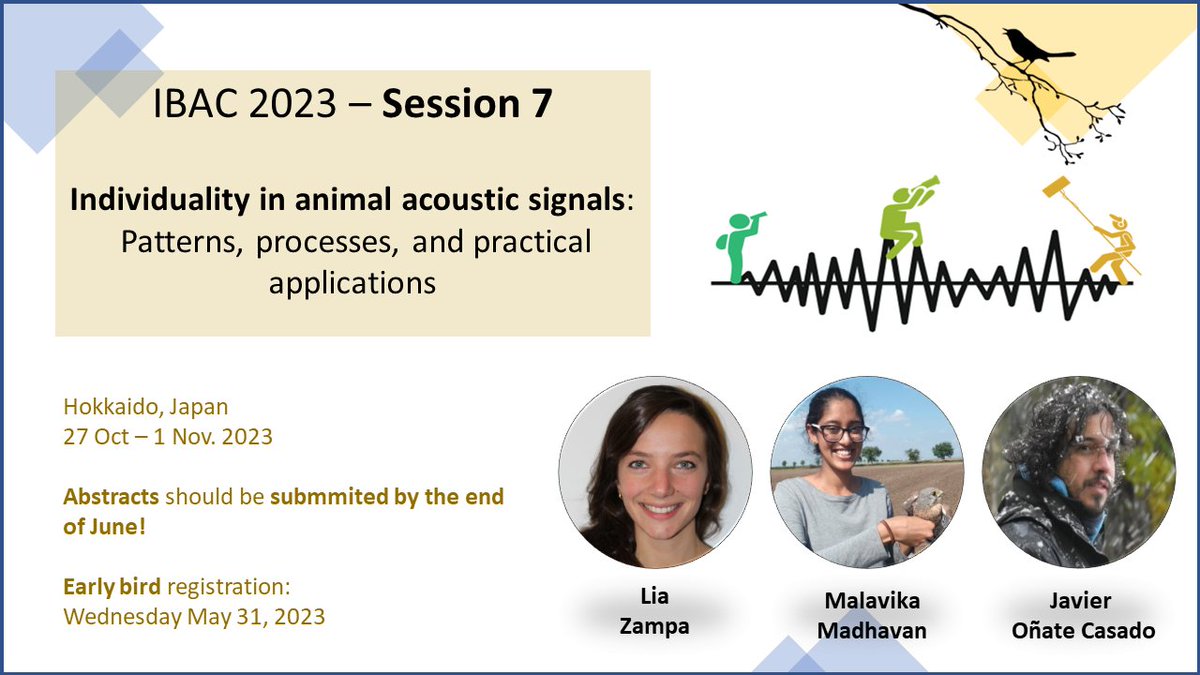 IBAC 2023 – Session 7

Individuality in animal acoustic signals: Patterns, processes, and practical applications

Hokkaido, Japan
27 Oct – 1 Nov. 2023

Abstracts should be submmited by the end of June!

Early bird registration:
Wednesday May 31, 2023

Lia
Zampa

Malavika
Madhavan

Javier
Oñate Casado